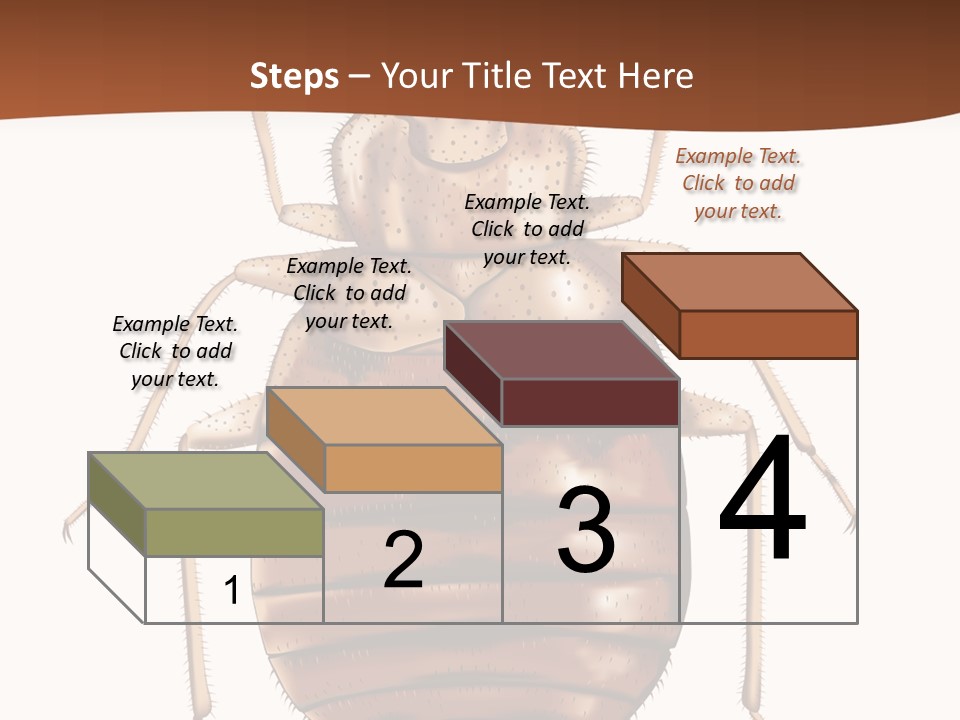 Steps – Your Title Text Here

Example Text. Click to add your text.

Example Text. Click to add your text.

Example Text. Click to add your text.

Example Text. Click to add your text.

1

2

3

4